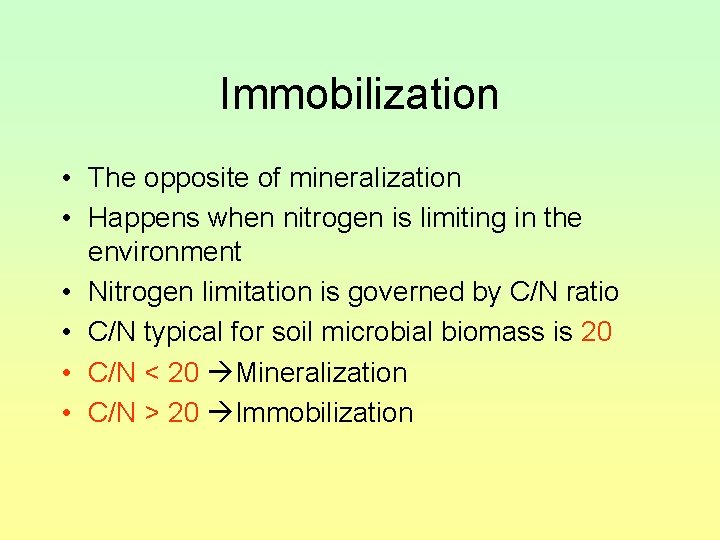 Immobilization

• The opposite of mineralization
• Happens when nitrogen is limiting in the environment
• Nitrogen limitation is governed by C/N ratio
• C/N typical for soil microbial biomass is 20
• C/N < 20 →Mineralization
• C/N > 20 →Immobilization